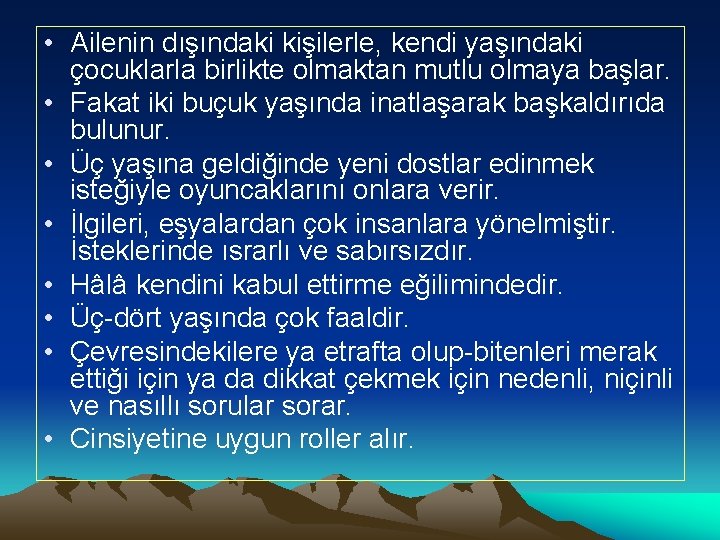 • Ailenin dışındaki kişilerle, kendi yaşındaki çocuklarla birlikte olmaktan mutlu olmaya başlar.
• Fakat iki buçuk yaşında inatlaşarak başkaldırıda bulunur.
• Üç yaşına geldiğinde yeni dostlar edinmek isteğiyle oyuncaklarını onlara verir.
• İlgileri, eşyalardan çok insanlara yönelmiştir. İsteklerinde ısrarlı ve sabırsızdır.
• Hâlâ kendini kabul ettirme eğilimindedir.
• Üç-dört yaşında çok faaldir.
• Çevresindekilere ya etrafta olup-bitenleri merak ettiği için ya da dikkat çekmek için nedenli, niçinli ve nasıllı sorular sorar.
• Cinsiyetine uygun roller alır.